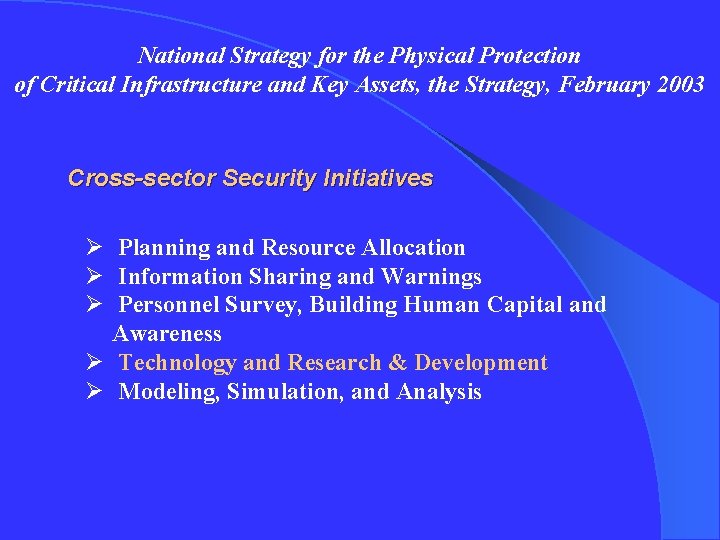 National Strategy for the Physical Protection of Critical Infrastructure and Key Assets, the Strategy, February 2003

Cross-sector Security Initiatives

➢ Planning and Resource Allocation
➢ Information Sharing and Warnings
➢ Personnel Survey, Building Human Capital and Awareness
➢ Technology and Research & Development
➢ Modeling, Simulation, and Analysis